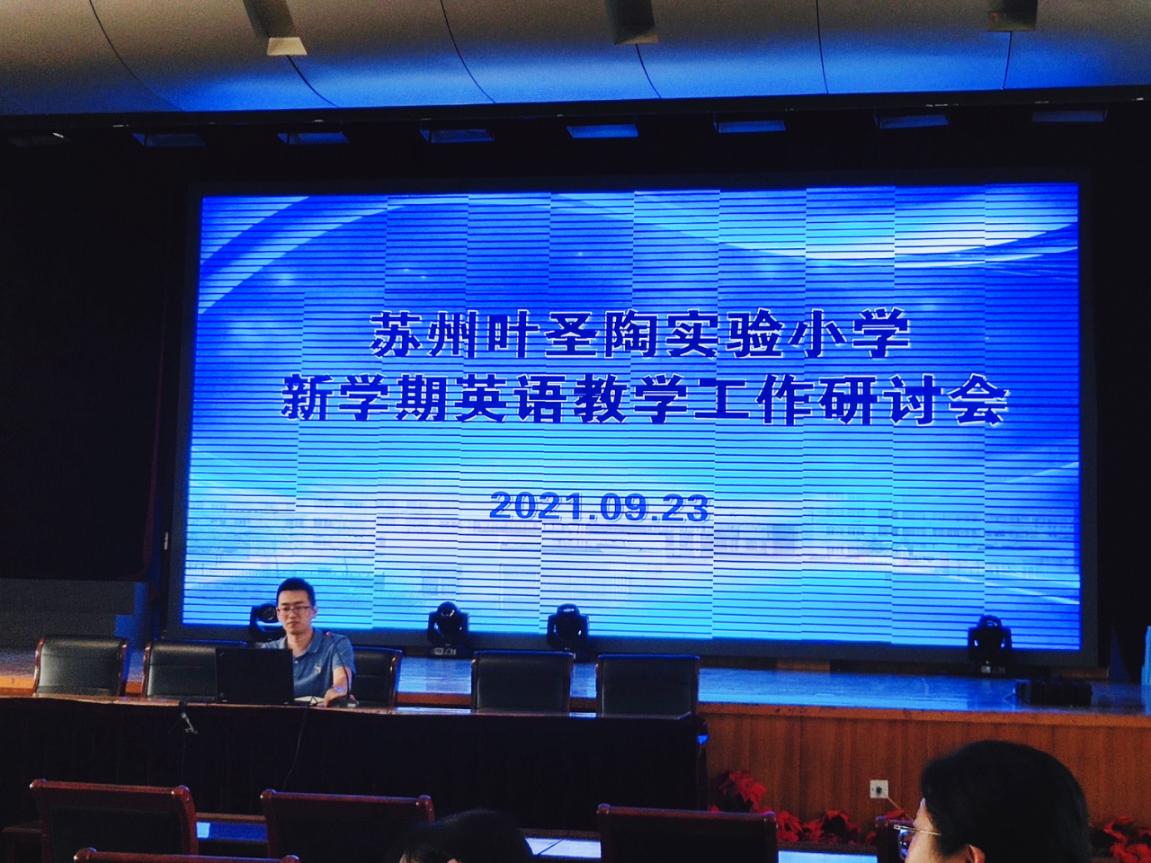 苏州叶圣陶实验小学
新学期英语教学工作研讨会

2021.09.23